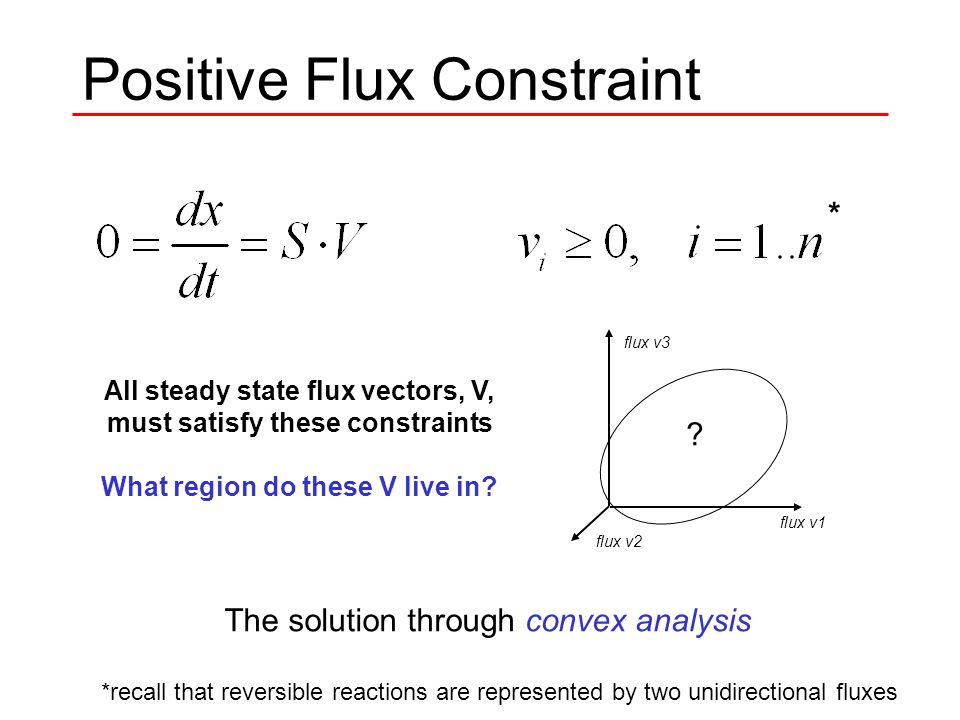 Positive Flux Constraint

$0 = \frac{dx}{dt} = S \cdot V$

$v_i \geq 0, \quad i = 1..n$ *

All steady state flux vectors, V, must satisfy these constraints

What region do these V live in?

flux v3

?

flux v1

flux v2

The solution through convex analysis

*recall that reversible reactions are represented by two unidirectional fluxes